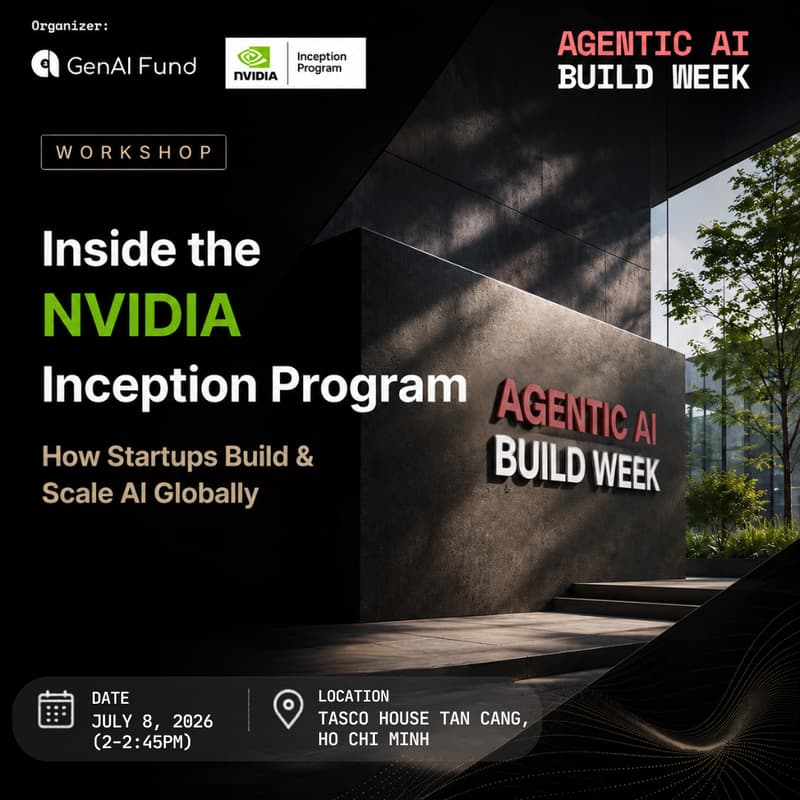 Organizer:

GenAI Fund

NVIDIA Inception Program

AGENTIC AI
BUILD WEEK

WORKSHOP

Inside the
NVIDIA
Inception Program

How Startups Build & Scale AI Globally

AGENTIC AI
BUILD WEEK

DATE
JULY 8, 2026
(2-2:45PM)

LOCATION
TASCO HOUSE TAN CANG,
HO CHI MINH